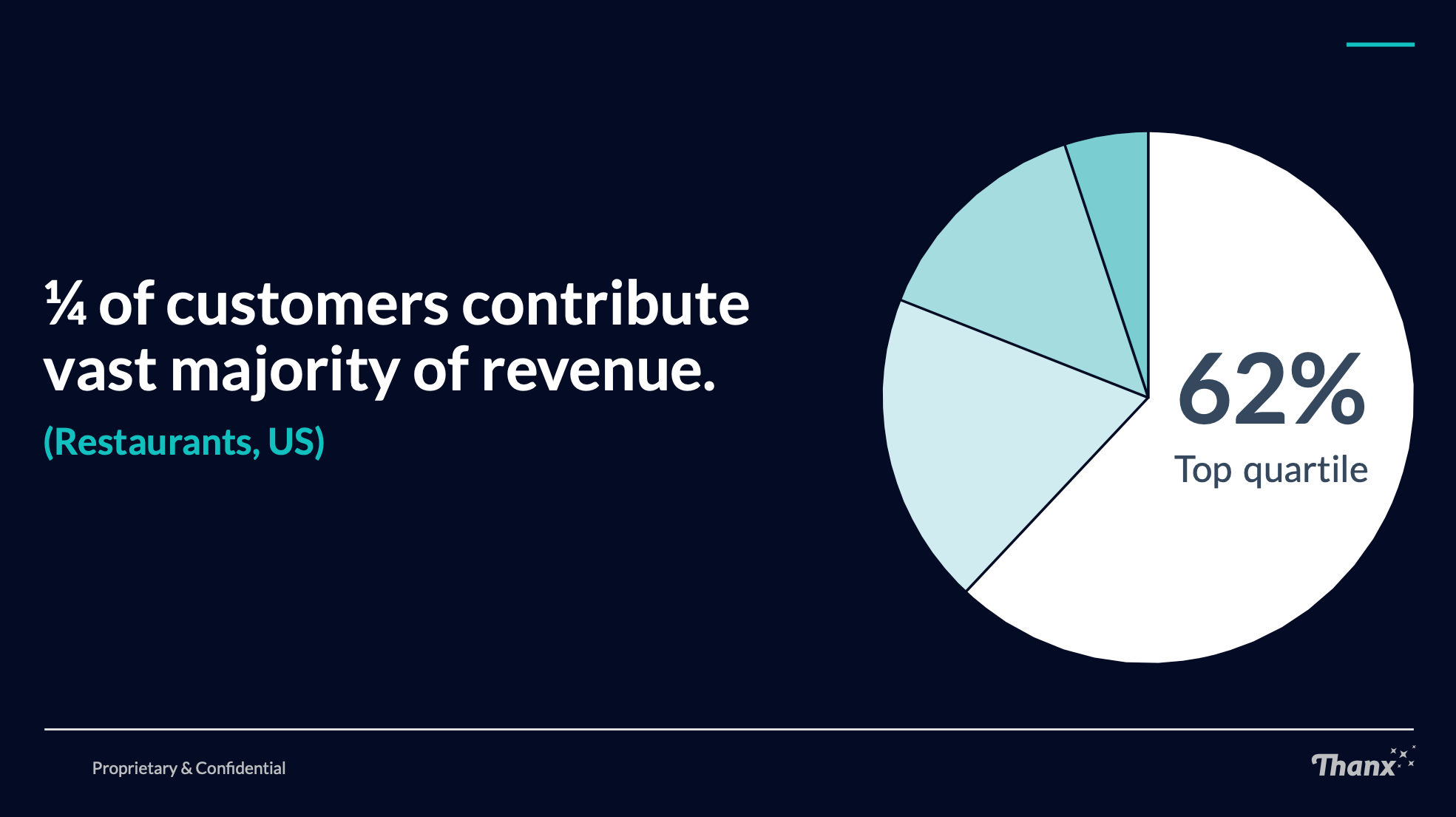 ¼ of customers contribute vast majority of revenue.

(Restaurants, US)

62%
Top quartile

Proprietary & Confidential

Thanx